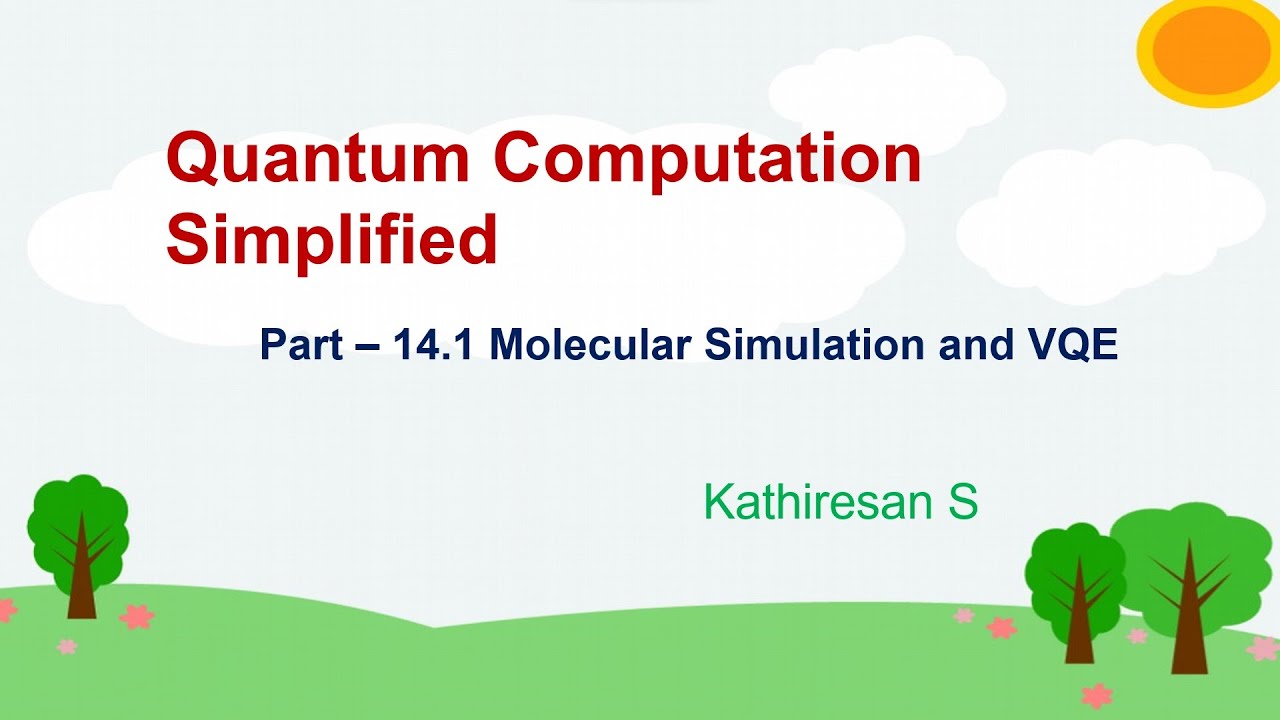 Quantum Computation Simplified

Part – 14.1 Molecular Simulation and VQE

Kathiresan S